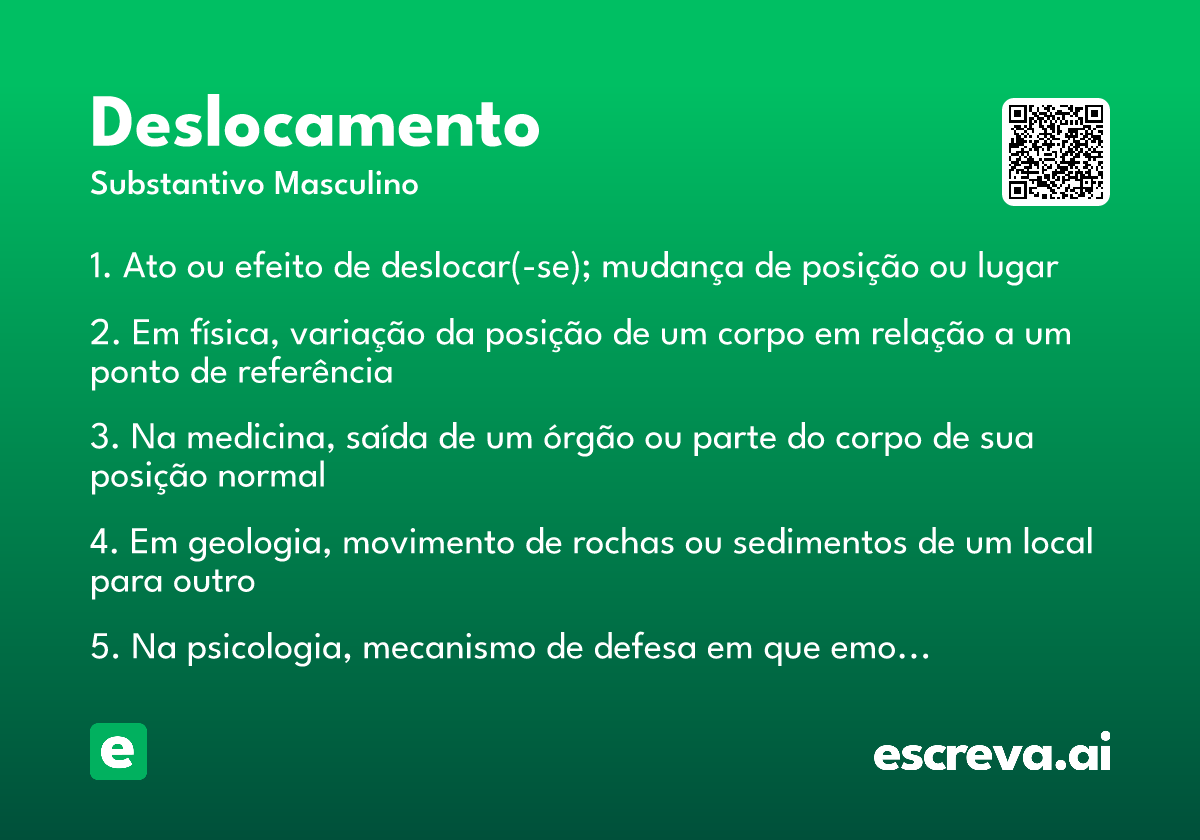 Deslocamento

Substantivo Masculino

1. Ato ou efeito de deslocar(-se); mudança de posição ou lugar

2. Em física, variação da posição de um corpo em relação a um ponto de referência

3. Na medicina, saída de um órgão ou parte do corpo de sua posição normal

4. Em geologia, movimento de rochas ou sedimentos de um local para outro

5. Na psicologia, mecanismo de defesa em que emo…

e

escreva.ai